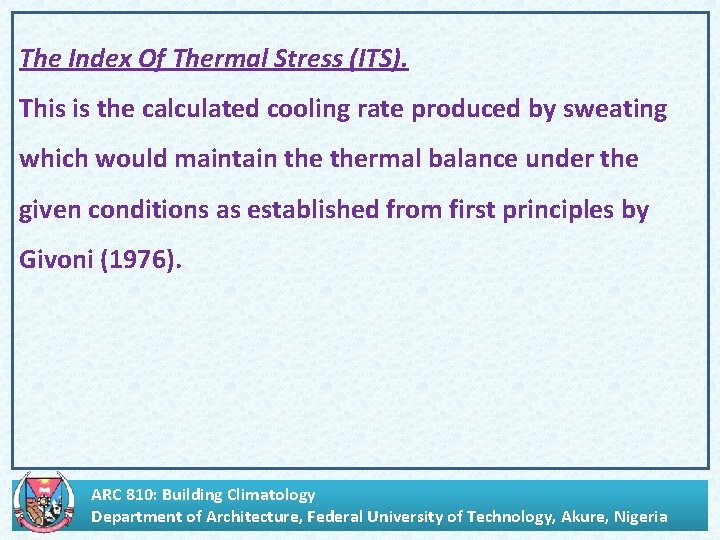 The Index Of Thermal Stress (ITS).

This is the calculated cooling rate produced by sweating which would maintain the thermal balance under the given conditions as established from first principles by Givoni (1976).

ARC 810: Building Climatology
Department of Architecture, Federal University of Technology, Akure, Nigeria